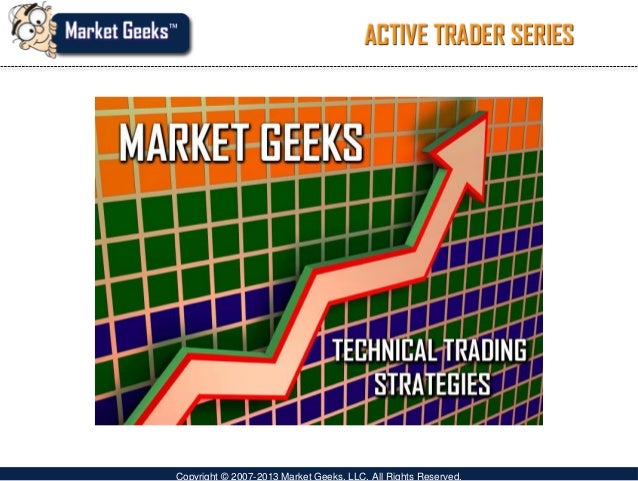 Market Geeks™

ACTIVE TRADER SERIES

MARKET GEEKS

TECHNICAL TRADING STRATEGIES

Copyright © 2007-2013 Market Geeks, LLC. All Rights Reserved.